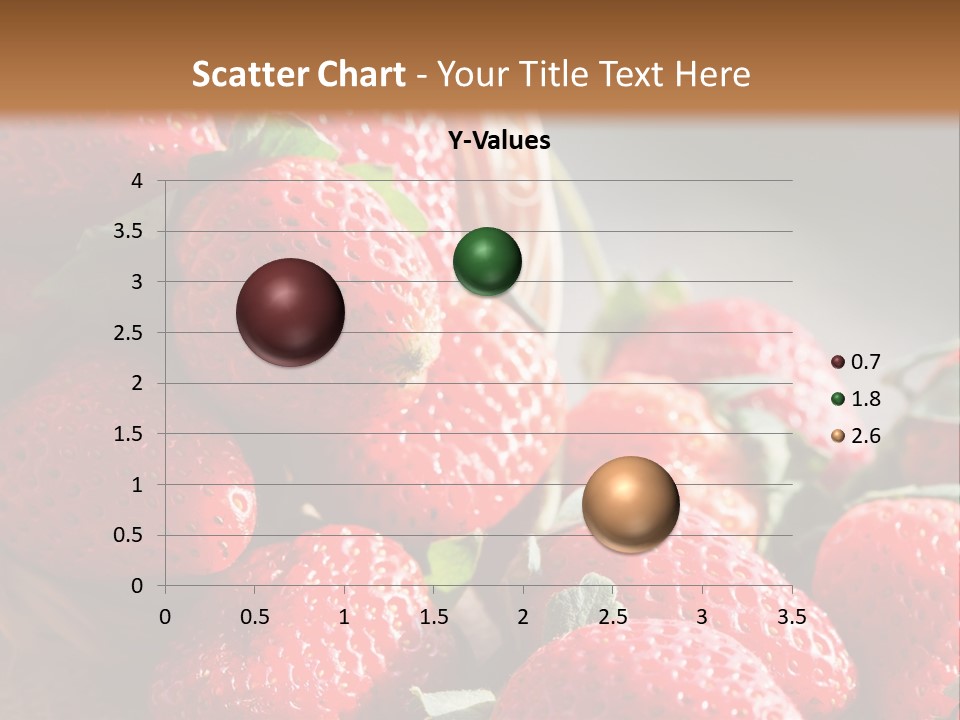 Scatter Chart - Your Title Text Here

Y-Values

4
3.5
3
2.5
2
1.5
1
0.5
0

0 0.5 1 1.5 2 2.5 3 3.5

0.7
1.8
2.6